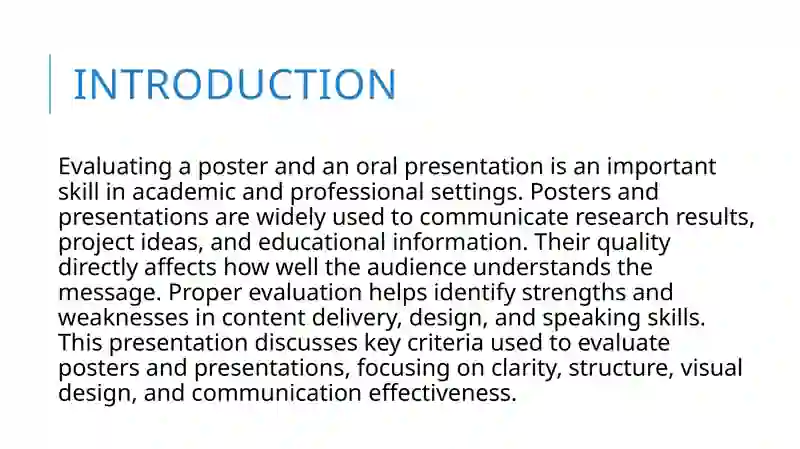 INTRODUCTION

Evaluating a poster and an oral presentation is an important skill in academic and professional settings. Posters and presentations are widely used to communicate research results, project ideas, and educational information. Their quality directly affects how well the audience understands the message. Proper evaluation helps identify strengths and weaknesses in content delivery, design, and speaking skills. This presentation discusses key criteria used to evaluate posters and presentations, focusing on clarity, structure, visual design, and communication effectiveness.